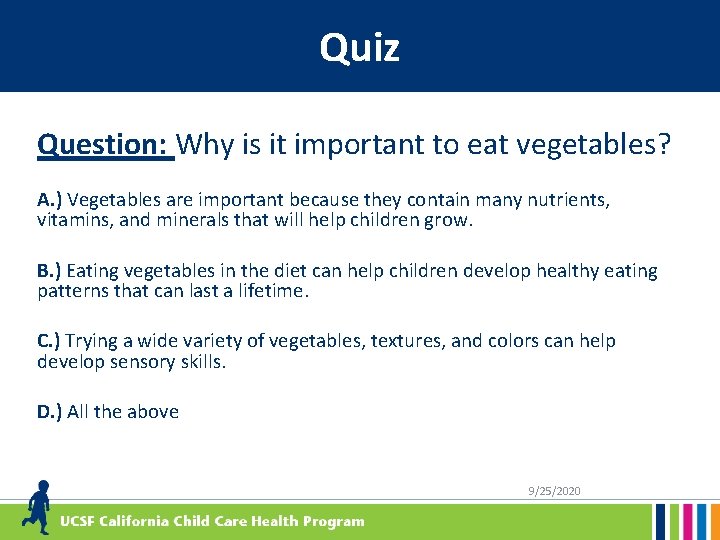 Quiz

Question: Why is it important to eat vegetables?

A.) Vegetables are important because they contain many nutrients, vitamins, and minerals that will help children grow.

B.) Eating vegetables in the diet can help children develop healthy eating patterns that can last a lifetime.

C.) Trying a wide variety of vegetables, textures, and colors can help develop sensory skills.

D.) All the above

9/25/2020

UCSF California Child Care Health Program